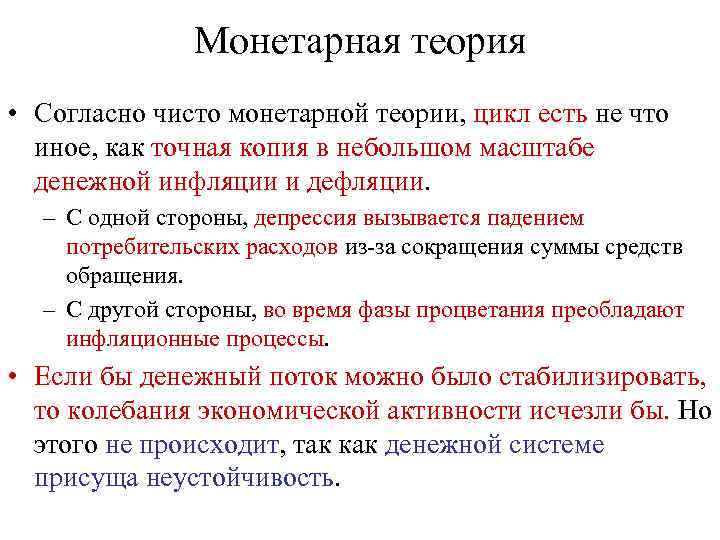 Монетарная теория

• Согласно чисто монетарной теории, цикл есть не что иное, как точная копия в небольшом масштабе денежной инфляции и дефляции.

– С одной стороны, депрессия вызывается падением потребительских расходов из-за сокращения суммы средств обращения.

– С другой стороны, во время фазы процветания преобладают инфляционные процессы.

• Если бы денежный поток можно было стабилизировать, то колебания экономической активности исчезли бы. Но этого не происходит, так как денежной системе присуща неустойчивость.